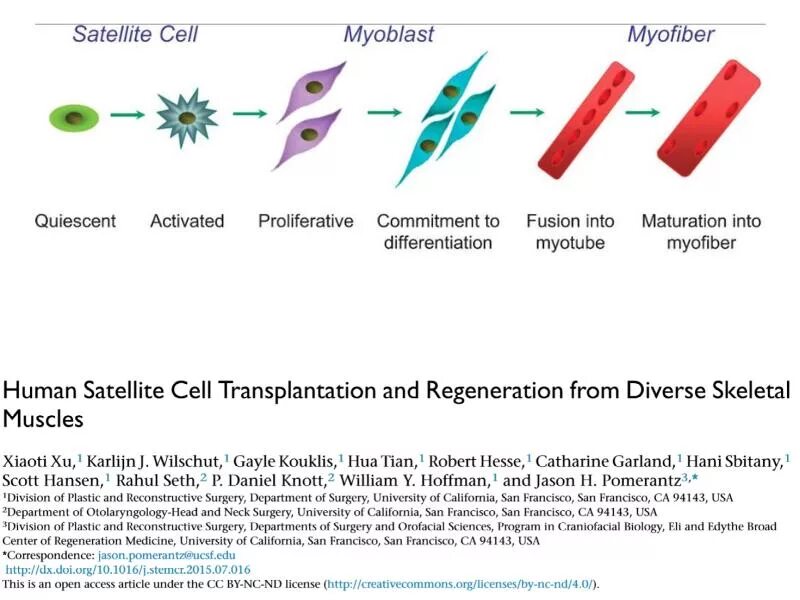 Satellite Cell

Myoblast

Myofiber

Quiescent

Activated

Proliferative

Commitment to differentiation

Fusion into myotube

Maturation into myofiber

Human Satellite Cell Transplantation and Regeneration from Diverse Skeletal Muscles

Xiaoti Xu,$^1$ Karlijn J. Wilschut,$^1$ Gayle Kouklis,$^1$ Hua Tian,$^1$ Robert Hesse,$^1$ Catharine Garland,$^1$ Hani Sbitany,$^1$ Scott Hansen,$^1$ Rahul Seth,$^2$ P. Daniel Knott,$^2$ William Y. Hoffman,$^1$ and Jason H. Pomerantz$^{3,*}$

$^1$Division of Plastic and Reconstructive Surgery, Department of Surgery, University of California, San Francisco, San Francisco, CA 94143, USA

$^2$Department of Otolaryngology-Head and Neck Surgery, University of California, San Francisco, San Francisco, CA 94143, USA

$^3$Division of Plastic and Reconstructive Surgery, Departments of Surgery and Orofacial Sciences, Program in Craniofacial Biology, Eli and Edythe Broad Center of Regeneration Medicine, University of California, San Francisco, San Francisco, CA 94143, USA

*Correspondence: jason.pomerantz@ucsf.edu

http://dx.doi.org/10.1016/j.stemcr.2015.07.016

This is an open access article under the CC BY-NC-ND license (http://creativecommons.org/licenses/by-nc-nd/4.0/).